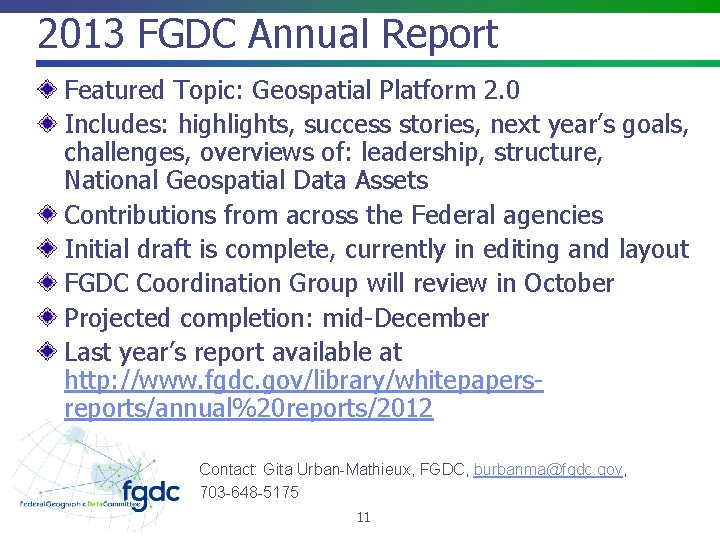 2013 FGDC Annual Report

Featured Topic: Geospatial Platform 2.0

Includes: highlights, success stories, next year's goals, challenges, overviews of: leadership, structure, National Geospatial Data Assets

Contributions from across the Federal agencies

Initial draft is complete, currently in editing and layout

FGDC Coordination Group will review in October

Projected completion: mid-December

Last year's report available at http://www.fgdc.gov/library/whitepapers-reports/annual%20reports/2012

fgdc
Federal Geographic Data Committee

Contact: Gita Urban-Mathieux, FGDC, burbanma@fgdc.gov, 703-648-5175

11